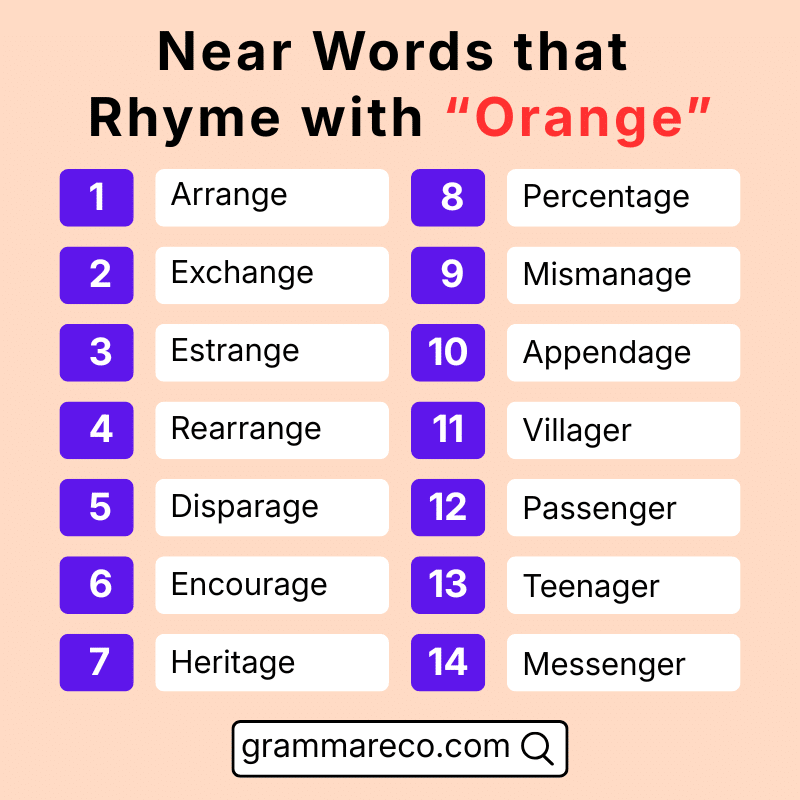 Near Words that Rhyme with “Orange”

1 Arrange
2 Exchange
3 Estrange
4 Rearrange
5 Disparage
6 Encourage
7 Heritage

8 Percentage
9 Mismanage
10 Appendage
11 Villager
12 Passenger
13 Teenager
14 Messenger

grammareco.com